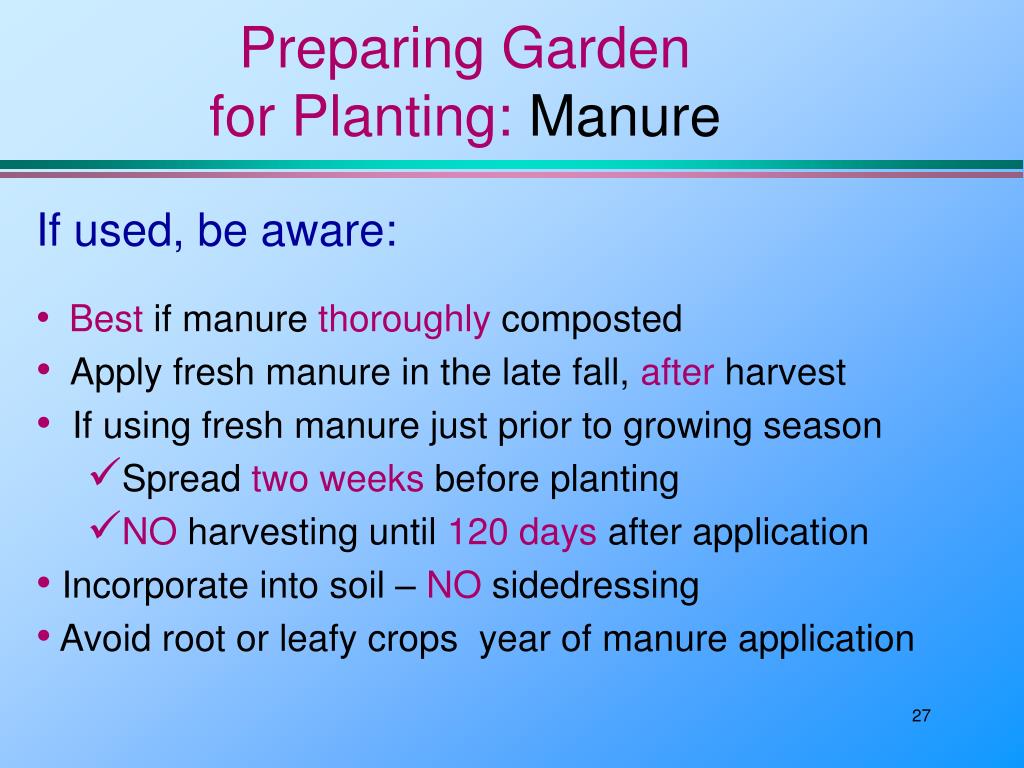 Preparing Garden for Planting: Manure

If used, be aware:

• Best if manure thoroughly composted
• Apply fresh manure in the late fall, after harvest
• If using fresh manure just prior to growing season
✓Spread two weeks before planting
✓NO harvesting until 120 days after application
• Incorporate into soil – NO sidedressing
• Avoid root or leafy crops year of manure application

27